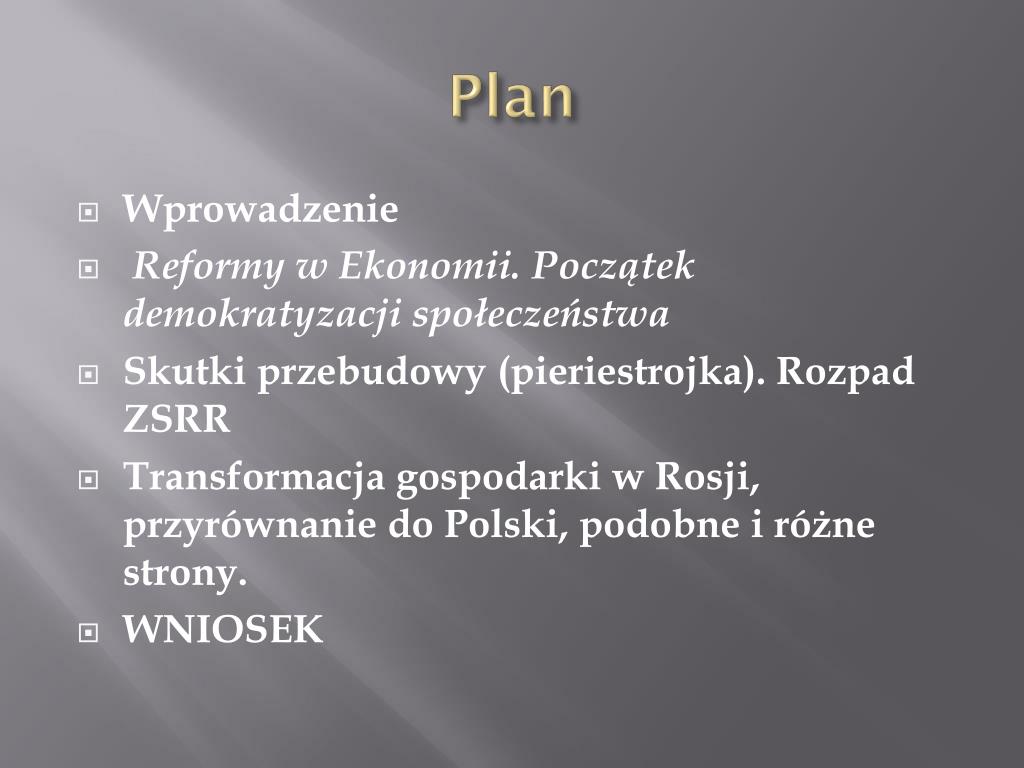 Plan

Wprowadzenie

Reformy w Ekonomii. Początek demokratyzacji społeczeństwa

Skutki przebudowy (pieriestrojka). Rozpad ZSRR

Transformacja gospodarki w Rosji, przyrównanie do Polski, podobne i różne strony.

WNIOSEK